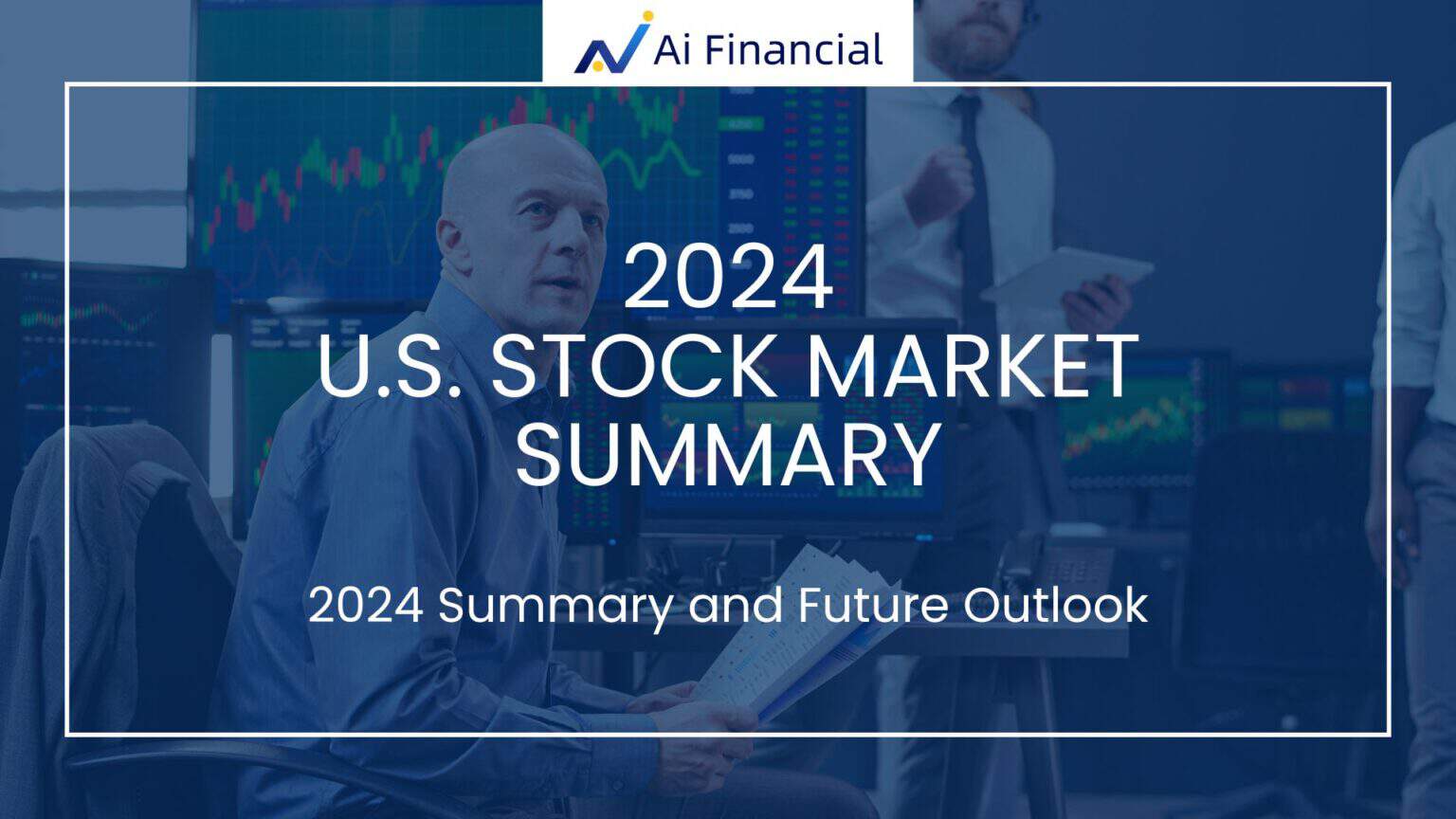 Ai Financial

2024
U.S. STOCK MARKET
SUMMARY

2024 Summary and Future Outlook